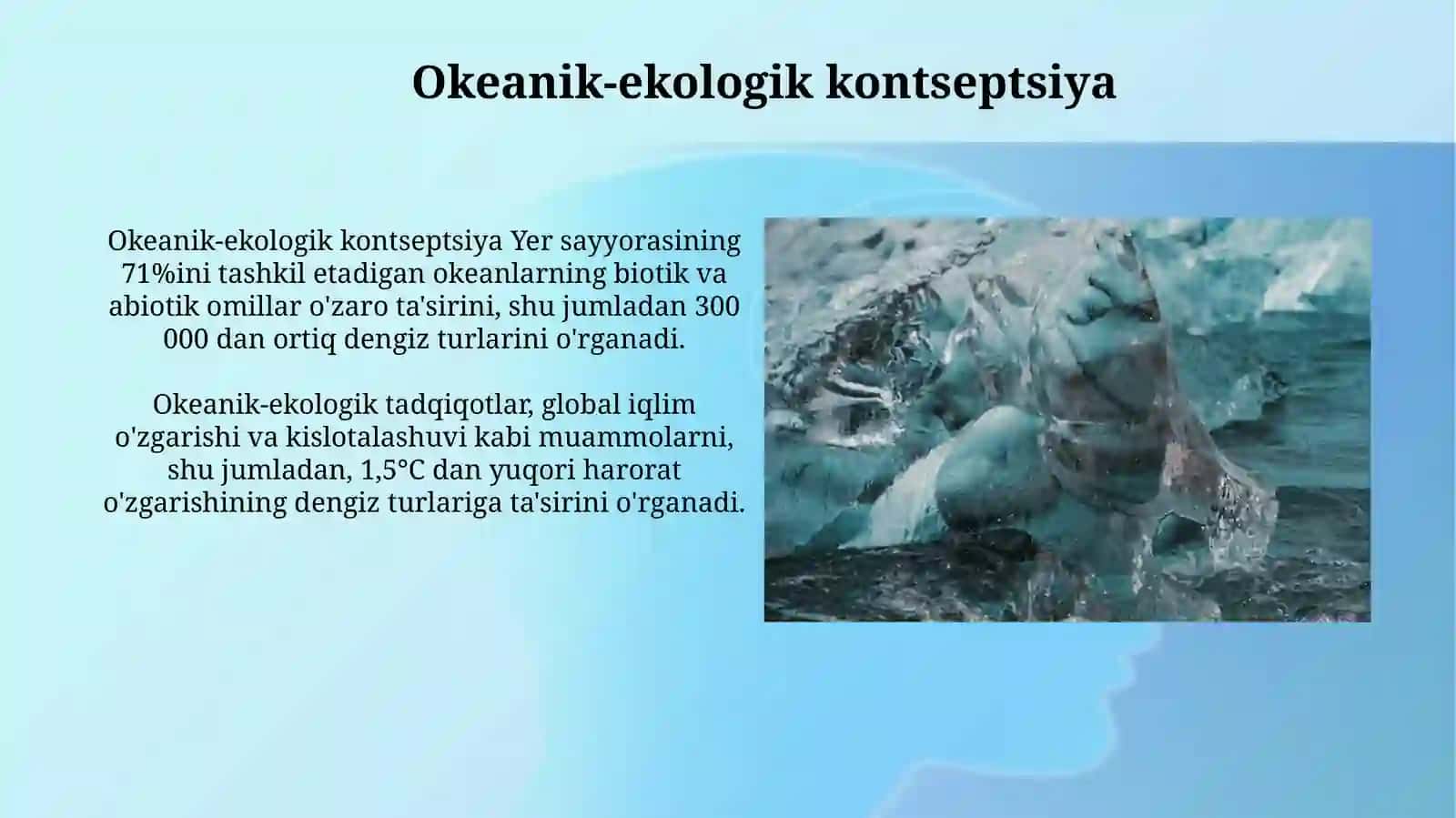 Okeanik-ekologik kontseptsiya

Okeanik-ekologik kontseptsiya Yer sayyorasining 71%ini tashkil etadigan okeanlarning biotik va abiotik omillar o'zaro ta'sirini, shu jumladan 300 000 dan ortiq dengiz turlarini o'rganadi.

Okeanik-ekologik tadqiqotlar, global iqlim o'zgarishi va kislotalashuvi kabi muammolarni, shu jumladan, 1,5°C dan yuqori harorat o'zgarishining dengiz turlariga ta'sirini o'rganadi.